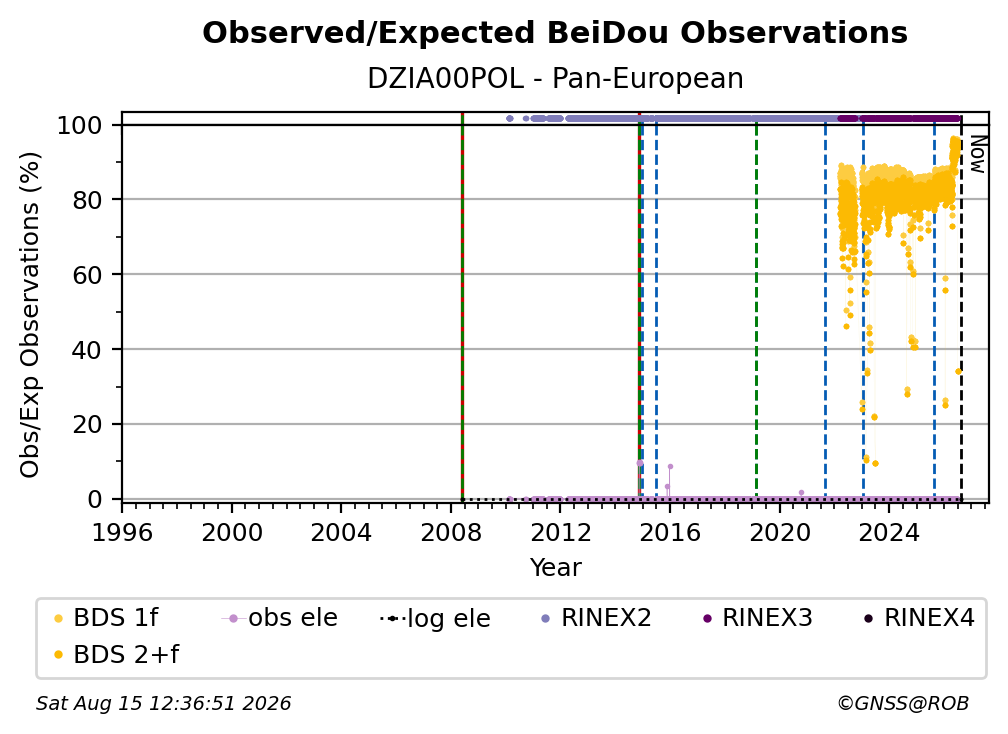 Observed/Expected BeiDou Observations

DZIA00POL - Pan-European

Obs/Exp Observations (%)

100
80
60
40
20
0

Now

1996 2000 2004 2008 2012 2016 2020 2024

Year

BDS 1f
BDS 2+f
obs ele
log ele
RINEX2
RINEX3
RINEX4

Sat Aug 15 12:36:51 2026

©GNSS@ROB